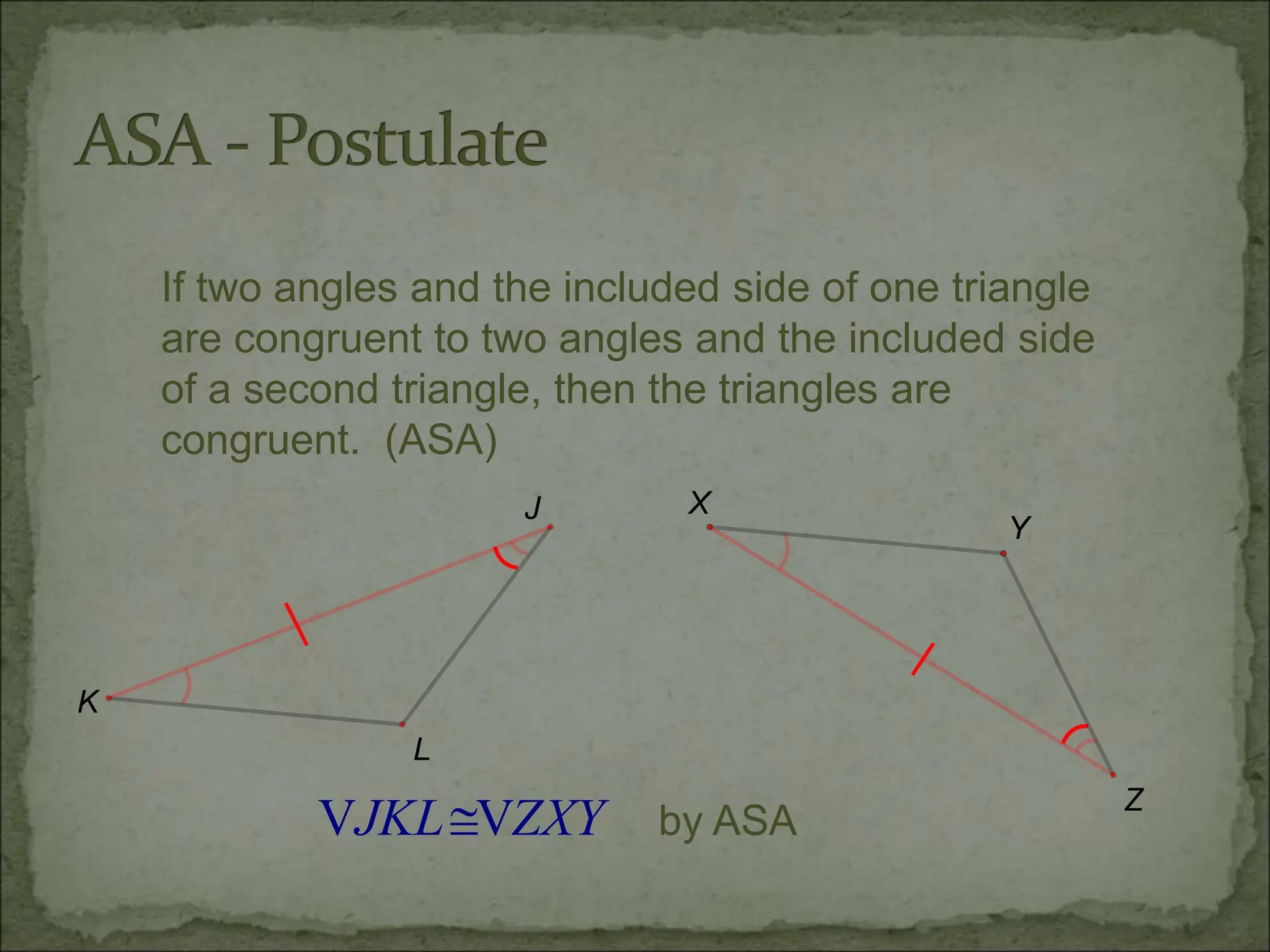 ASA - Postulate

If two angles and the included side of one triangle are congruent to two angles and the included side of a second triangle, then the triangles are congruent. (ASA)

J

X

Y

K

L

Z

$VJKL \cong VZXY$ by ASA